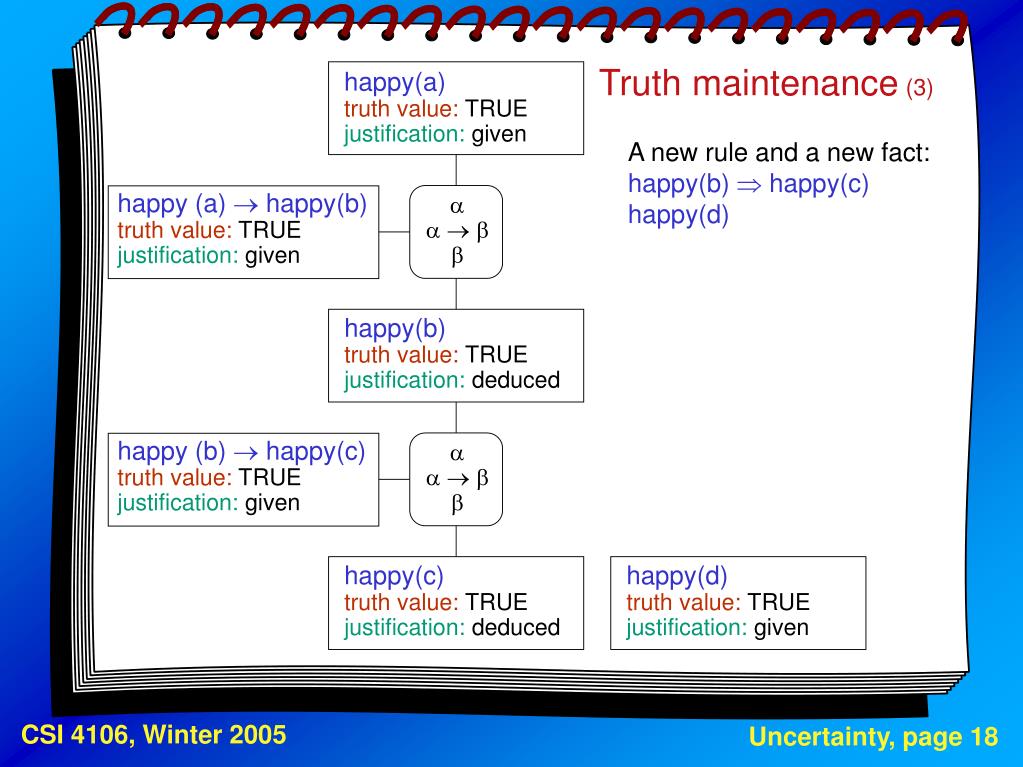 Truth maintenance (3)

A new rule and a new fact:
happy(b) $\Rightarrow$ happy(c)
happy(d)

happy(a)
truth value: TRUE
justification: given

happy (a) $\rightarrow$ happy(b)
truth value: TRUE
justification: given

$\alpha$
$\alpha \rightarrow \beta$
$\beta$

happy(b)
truth value: TRUE
justification: deduced

happy (b) $\rightarrow$ happy(c)
truth value: TRUE
justification: given

$\alpha$
$\alpha \rightarrow \beta$
$\beta$

happy(c)
truth value: TRUE
justification: deduced

happy(d)
truth value: TRUE
justification: given

CSI 4106, Winter 2005

Uncertainty, page 18